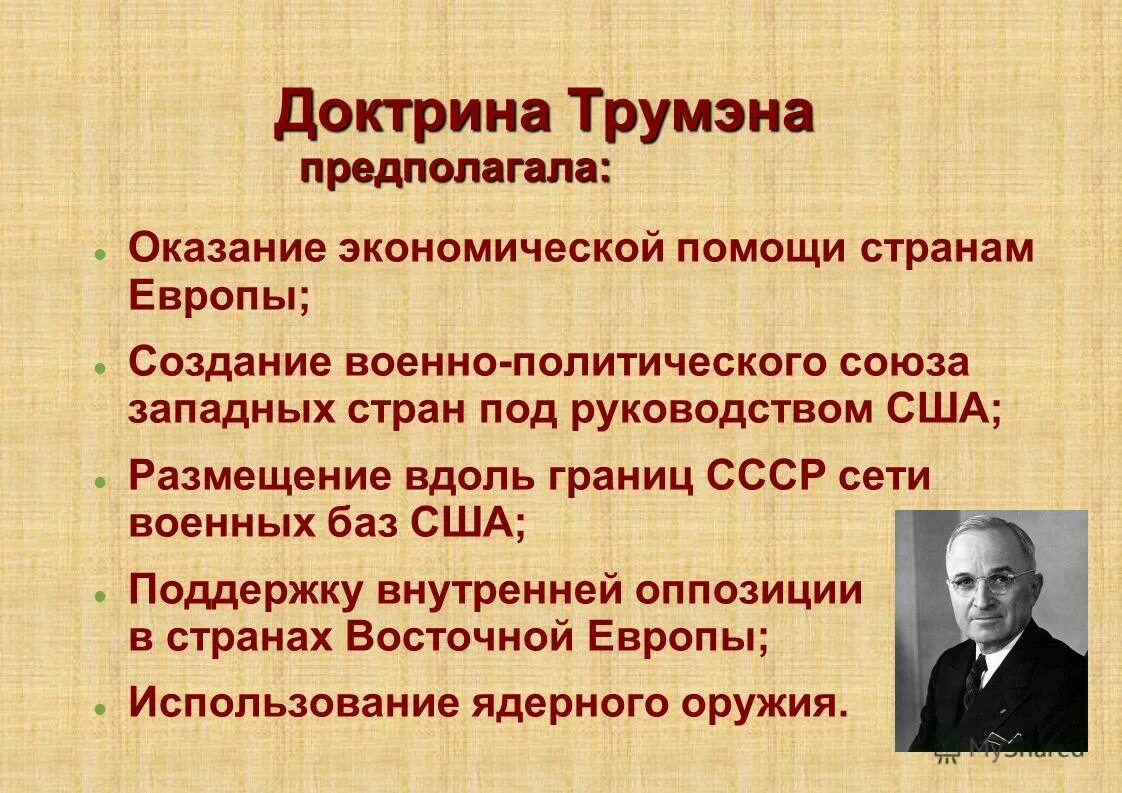 Доктрина Трумэна
предполагала:

Оказание экономической помощи странам Европы;

Создание военно-политического союза западных стран под руководством США;

Размещение вдоль границ СССР сети военных баз США;

Поддержку внутренней оппозиции в странах Восточной Европы;

Использование ядерного оружия.

MyShared